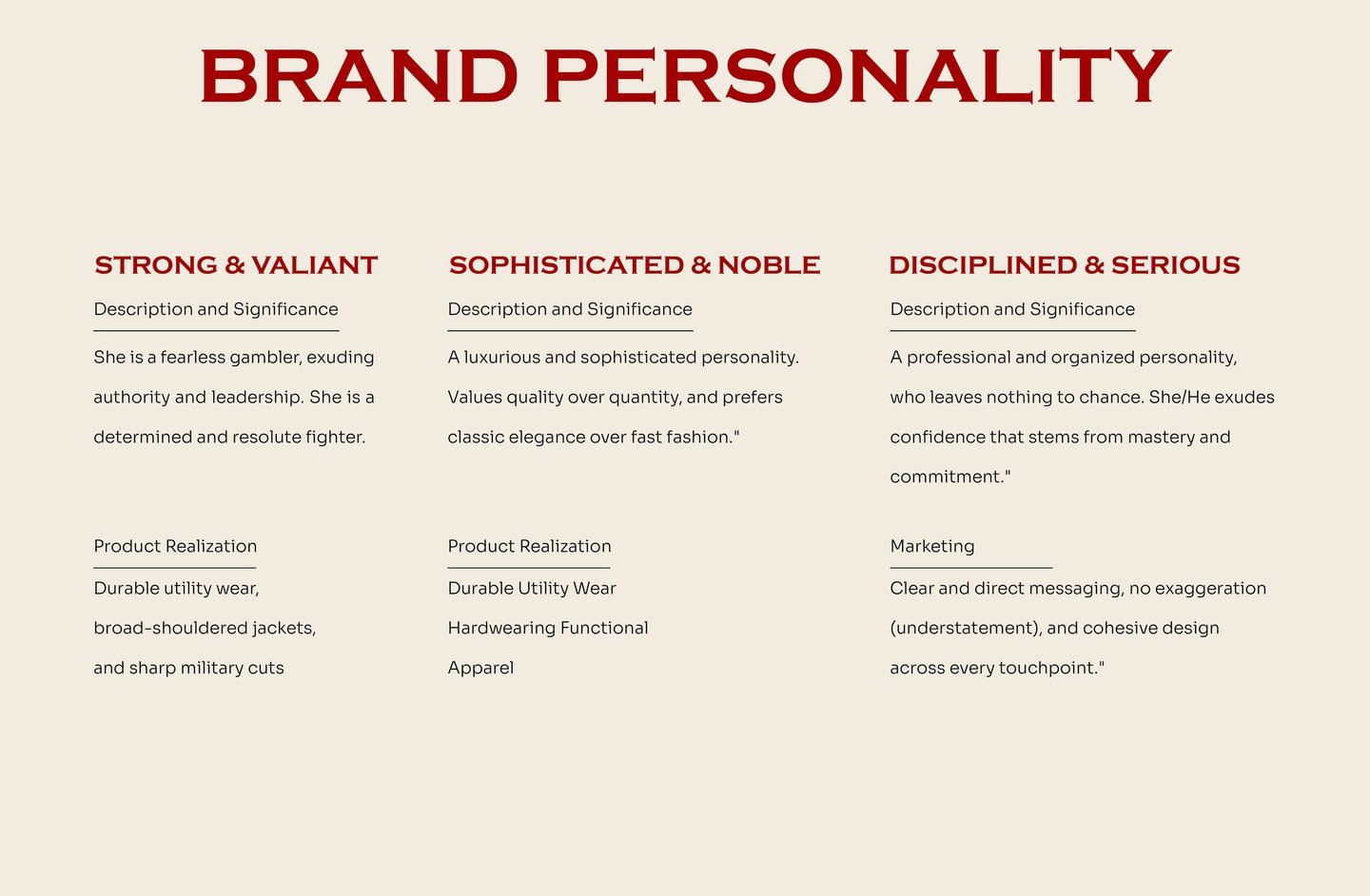 BRAND PERSONALITY

STRONG & VALIANT

Description and Significance

She is a fearless gambler, exuding authority and leadership. She is a determined and resolute fighter.

Product Realization

Durable utility wear, broad-shouldered jackets, and sharp military cuts

SOPHISTICATED & NOBLE

Description and Significance

A luxurious and sophisticated personality. Values quality over quantity, and prefers classic elegance over fast fashion."

Product Realization

Durable Utility Wear
Hardwearing Functional Apparel

DISCIPLINED & SERIOUS

Description and Significance

A professional and organized personality, who leaves nothing to chance. She/He exudes confidence that stems from mastery and commitment."

Marketing

Clear and direct messaging, no exaggeration (understatement), and cohesive design across every touchpoint."